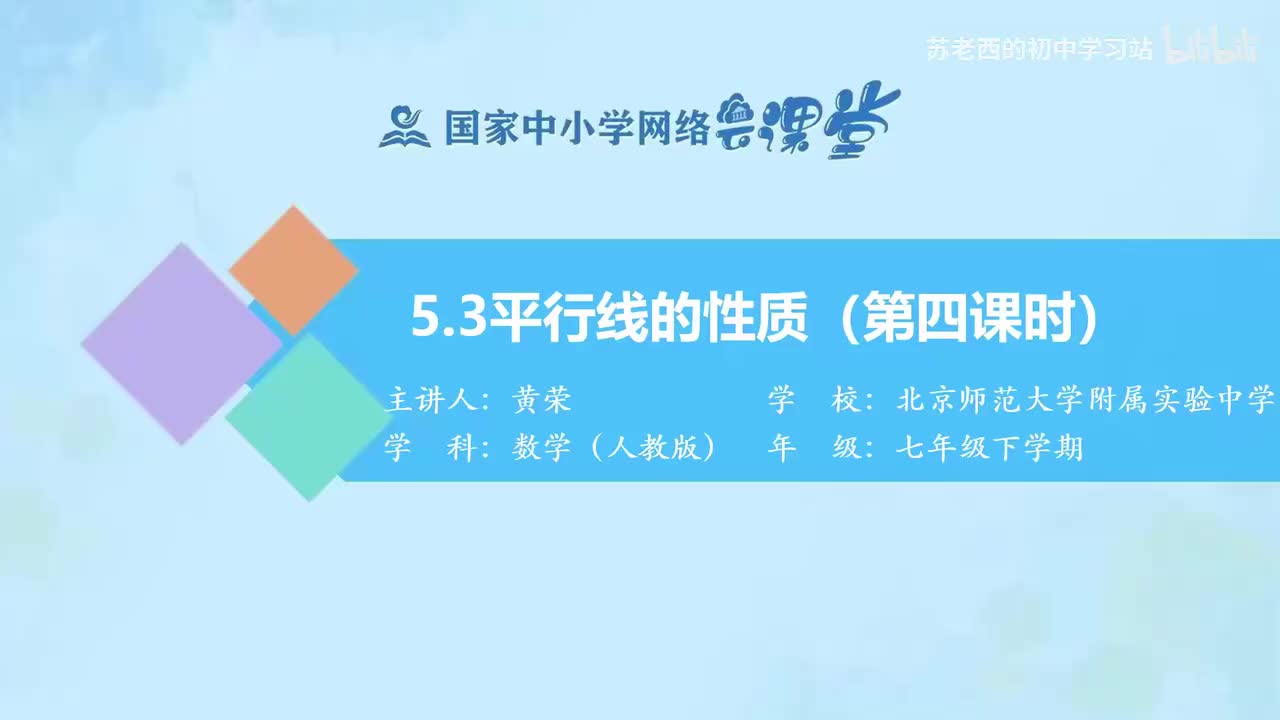 苏老西的初中学习站 bilibili

国家中小学网络云课堂

5.3平行线的性质（第四课时）

主讲人：黄荣　　学　校：北京师范大学附属实验中学
学　科：数学（人教版）　年　级：七年级下学期